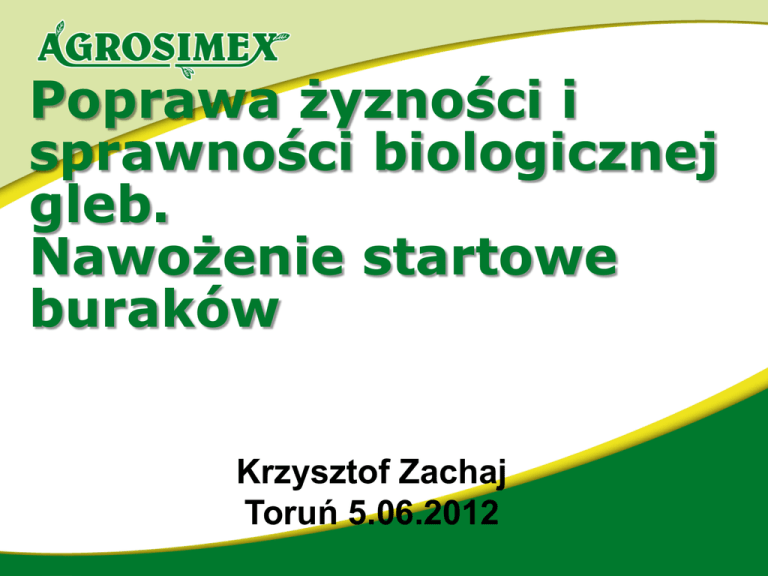 AGROSIMEX

Poprawa żyzności i sprawności biologicznej gleb.
Nawożenie startowe buraków

Krzysztof Zachaj
Toruń 5.06.2012